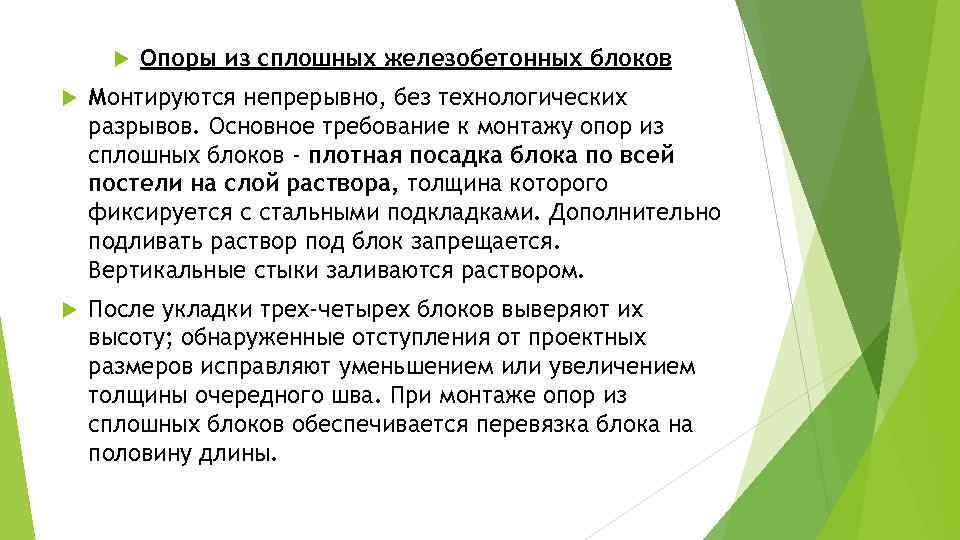 Опоры из сплошных железобетонных блоков

Монтируются непрерывно, без технологических разрывов. Основное требование к монтажу опор из сплошных блоков - плотная посадка блока по всей постели на слой раствора, толщина которого фиксируется с стальными подкладками. Дополнительно подливать раствор под блок запрещается. Вертикальные стыки заливаются раствором.

После укладки трех-четырех блоков выверяют их высоту; обнаруженные отступления от проектных размеров исправляют уменьшением или увеличением толщины очередного шва. При монтаже опор из сплошных блоков обеспечивается перевязка блока на половину длины.